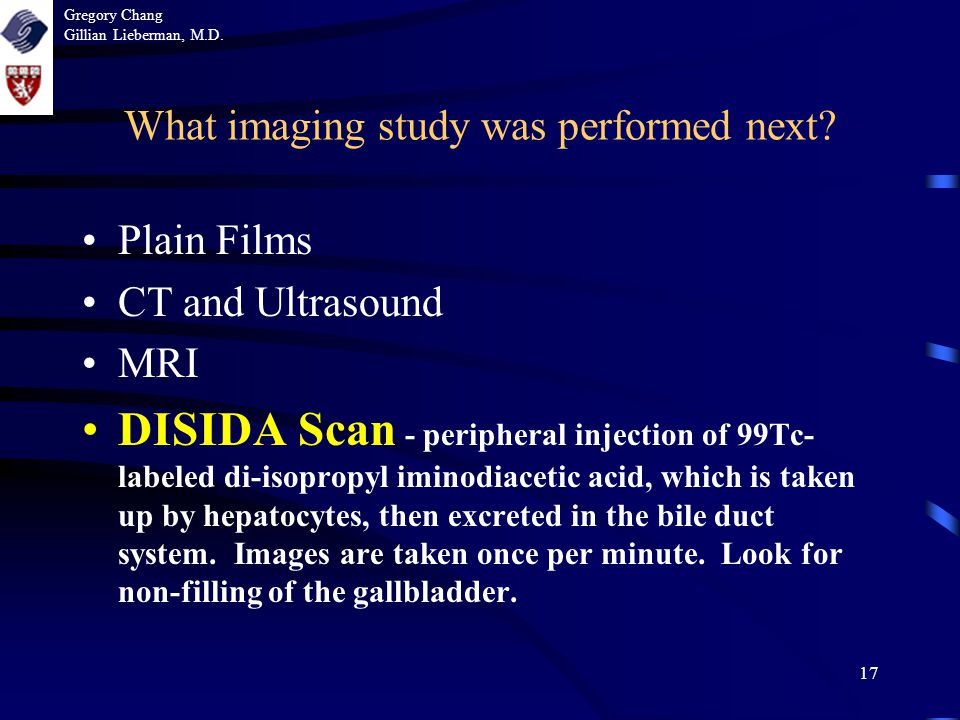 Gregory Chang
Gillian Lieberman, M.D.

What imaging study was performed next?

• Plain Films
• CT and Ultrasound
• MRI
• DISIDA Scan - peripheral injection of 99Tc-labeled di-isopropyl iminodiacetic acid, which is taken up by hepatocytes, then excreted in the bile duct system. Images are taken once per minute. Look for non-filling of the gallbladder.

17